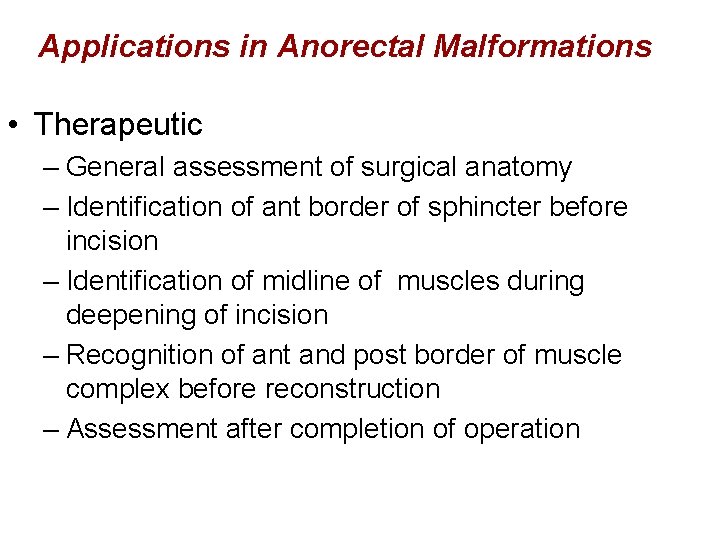 Applications in Anorectal Malformations

• Therapeutic
– General assessment of surgical anatomy
– Identification of ant border of sphincter before incision
– Identification of midline of muscles during deepening of incision
– Recognition of ant and post border of muscle complex before reconstruction
– Assessment after completion of operation